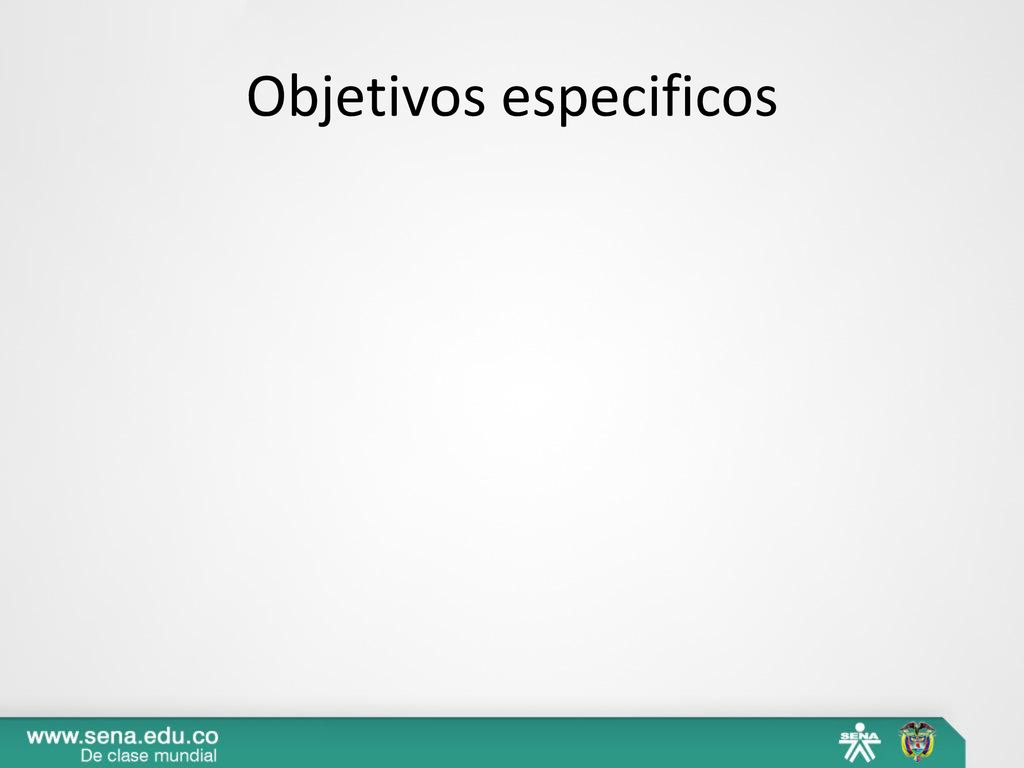 Objetivos especificos

www.sena.edu.co
De clase mundial

SENA